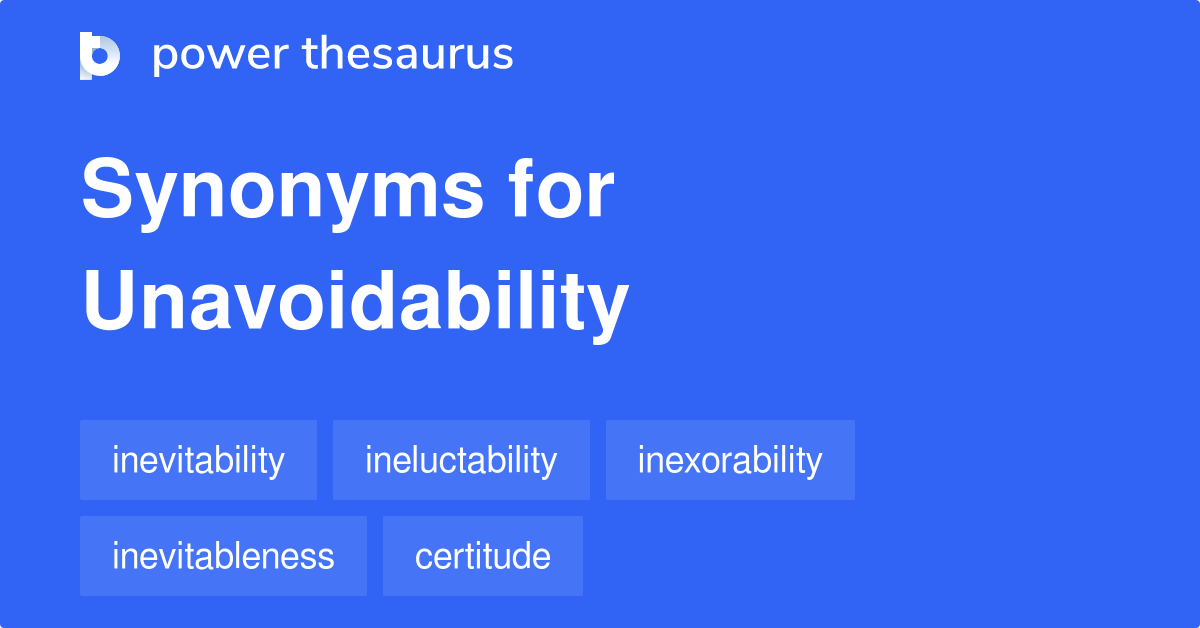 power thesaurus

Synonyms for Unavoidability

inevitability

ineluctability

inexorability

inevitableness

certitude